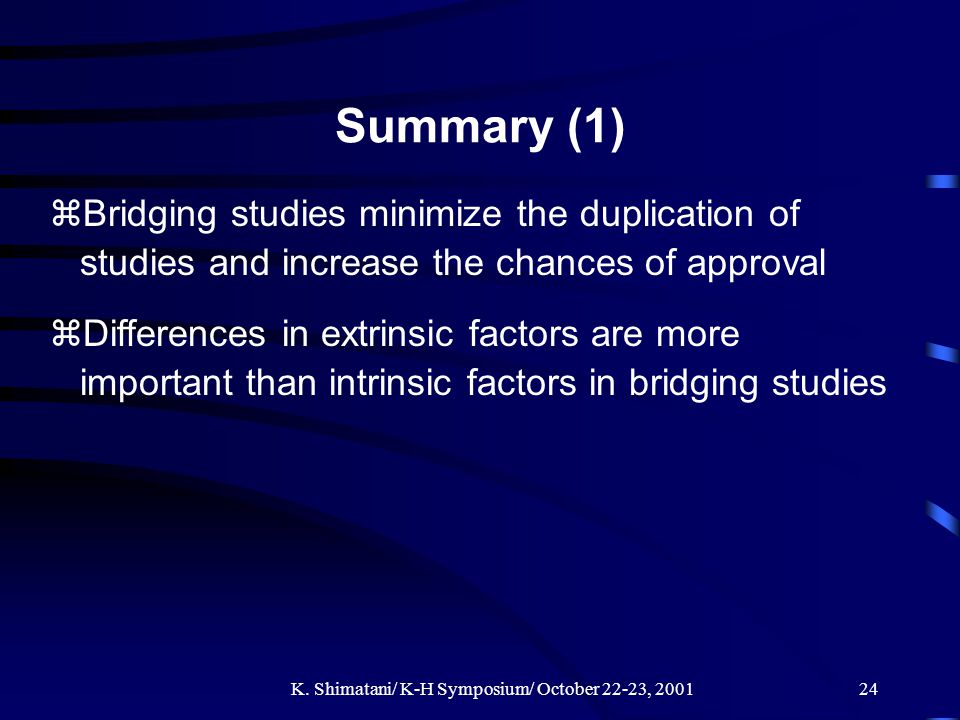 Summary (1)

⌘Bridging studies minimize the duplication of studies and increase the chances of approval

⌘Differences in extrinsic factors are more important than intrinsic factors in bridging studies

K. Shimatani/ K-H Symposium/ October 22-23, 2001

24